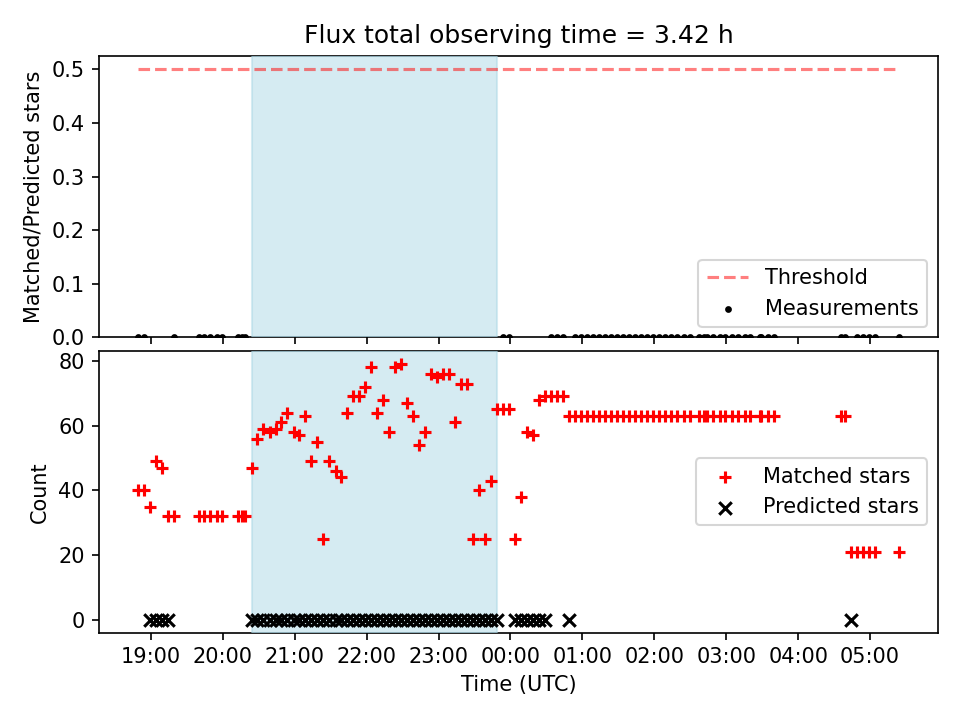 Flux total observing time = 3.42 h

Matched/Predicted stars

0.5
0.4
0.3
0.2
0.1
0.0

Threshold
Measurements

Count

80
60
40
20
0

Matched stars
Predicted stars

19:00 20:00 21:00 22:00 23:00 00:00 01:00 02:00 03:00 04:00 05:00

Time (UTC)